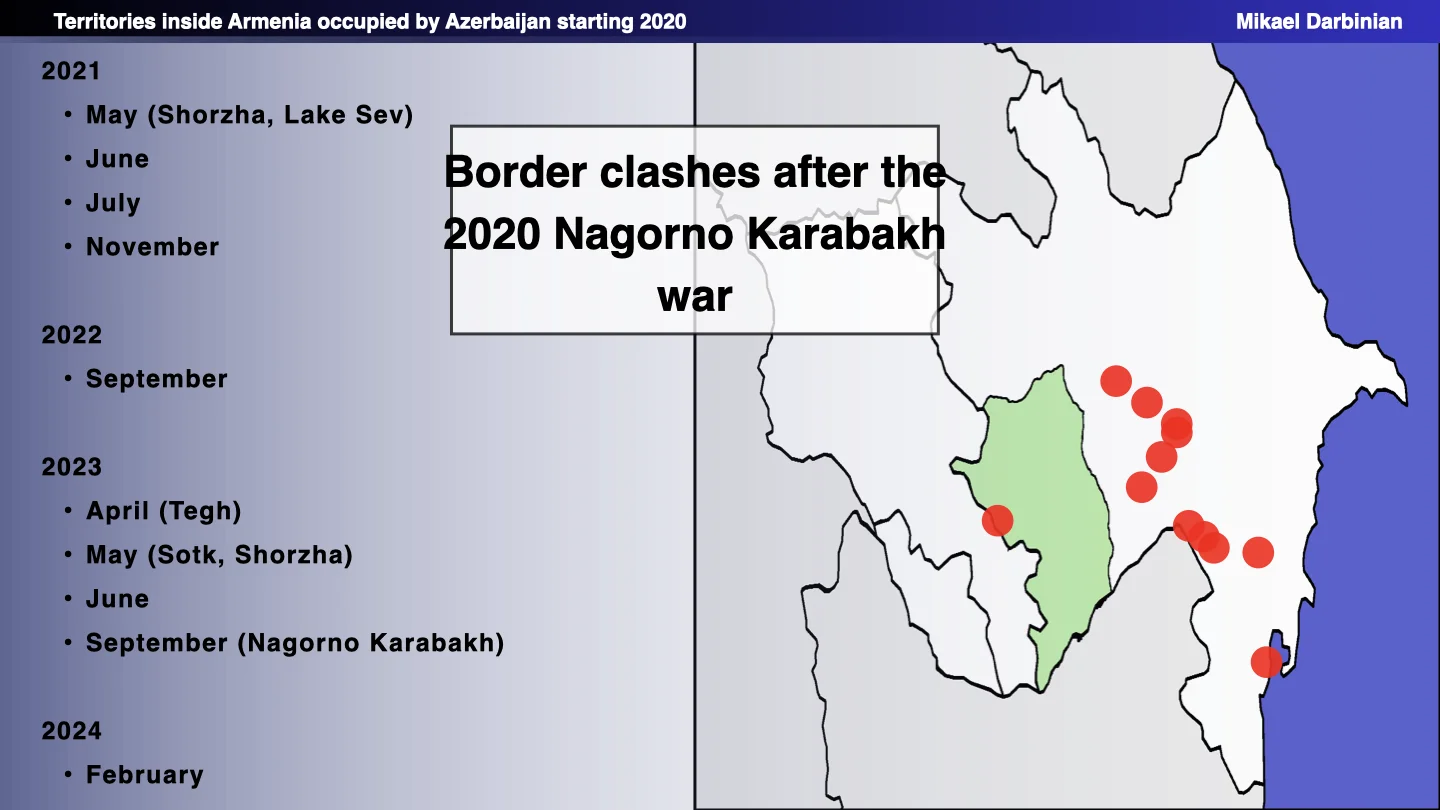 Territories inside Armenia occupied by Azerbaijan starting 2020

Mikael Darbinian

2021
• May (Shorzha, Lake Sev)
• June
• July
• November

2022
• September

2023
• April (Tegh)
• May (Sotk, Shorzha)
• June
• September (Nagorno Karabakh)

2024
• February

Border clashes after the 2020 Nagorno Karabakh war